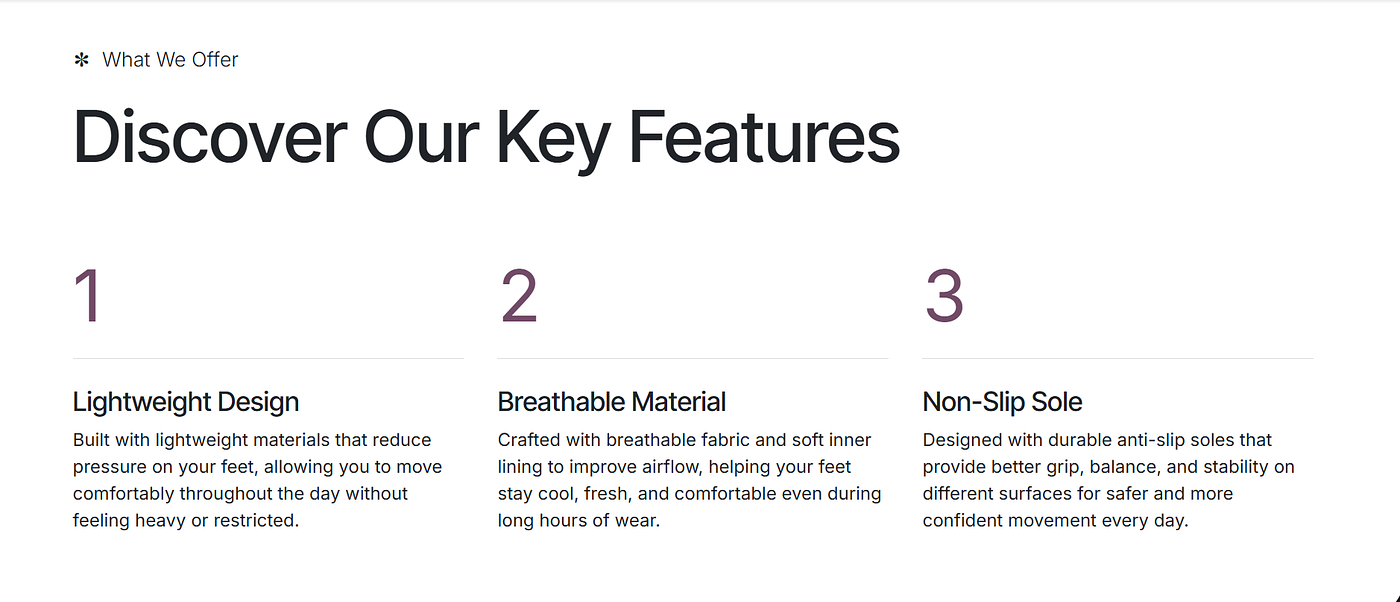 ✻ What We Offer

Discover Our Key Features

1

Lightweight Design

Built with lightweight materials that reduce pressure on your feet, allowing you to move comfortably throughout the day without feeling heavy or restricted.

2

Breathable Material

Crafted with breathable fabric and soft inner lining to improve airflow, helping your feet stay cool, fresh, and comfortable even during long hours of wear.

3

Non-Slip Sole

Designed with durable anti-slip soles that provide better grip, balance, and stability on different surfaces for safer and more confident movement every day.